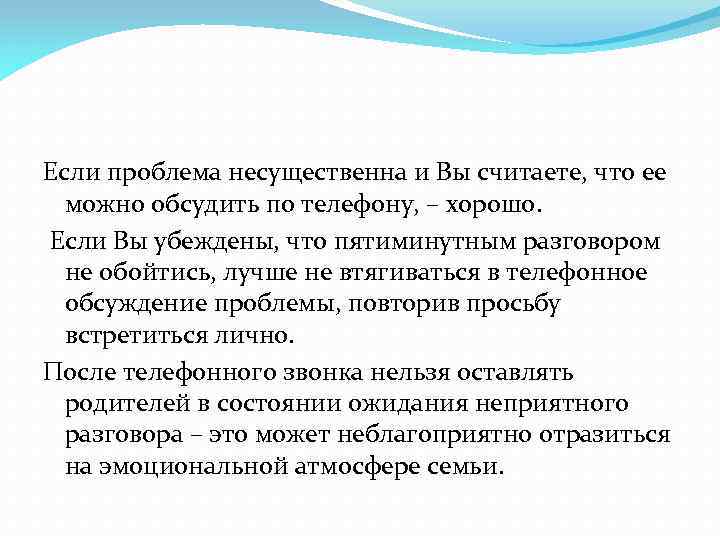 Если проблема несущественна и Вы считаете, что ее можно обсудить по телефону, – хорошо.

Если Вы убеждены, что пятиминутным разговором не обойтись, лучше не втягиваться в телефонное обсуждение проблемы, повторив просьбу встретиться лично.

После телефонного звонка нельзя оставлять родителей в состоянии ожидания неприятного разговора – это может неблагоприятно отразиться на эмоциональной атмосфере семьи.